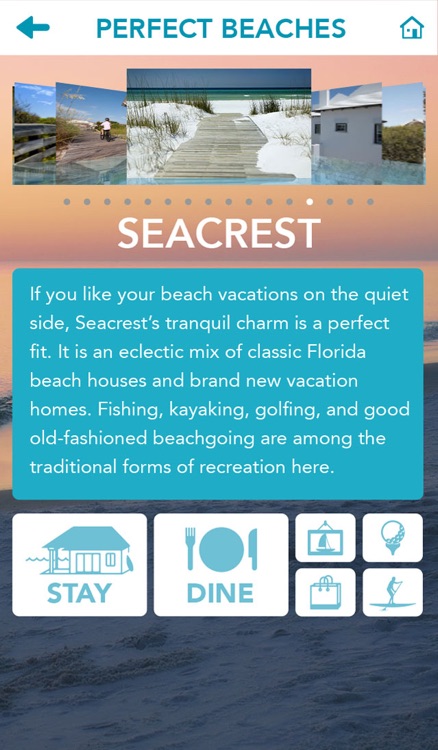 PERFECT BEACHES

SEACREST

If you like your beach vacations on the quiet side, Seacrest's tranquil charm is a perfect fit. It is an eclectic mix of classic Florida beach houses and brand new vacation homes. Fishing, kayaking, golfing, and good old-fashioned beachgoing are among the traditional forms of recreation here.

STAY

DINE